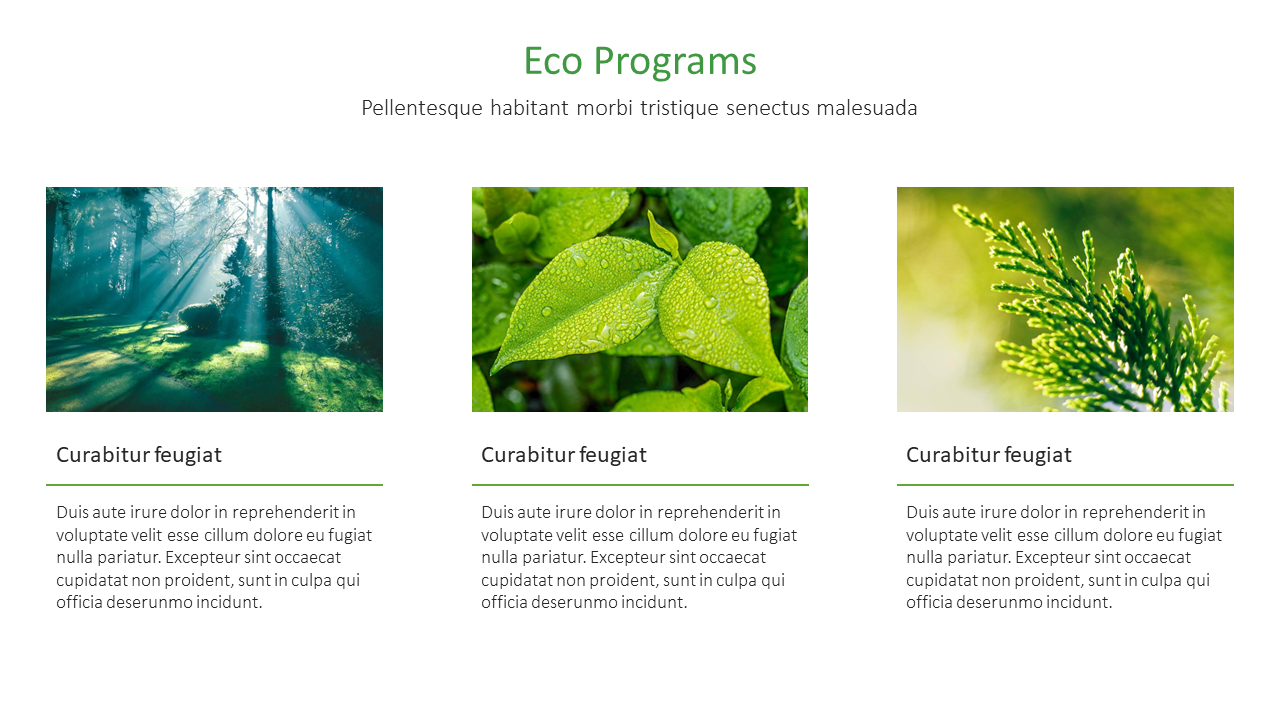 Eco Programs

Pellentesque habitant morbi tristique senectus malesuada

Curabitur feugiat

Duis aute irure dolor in reprehenderit in voluptate velit esse cillum dolore eu fugiat nulla pariatur. Excepteur sint occaecat cupidatat non proident, sunt in culpa qui officia deserunmo incidunt.

Curabitur feugiat

Duis aute irure dolor in reprehenderit in voluptate velit esse cillum dolore eu fugiat nulla pariatur. Excepteur sint occaecat cupidatat non proident, sunt in culpa qui officia deserunmo incidunt.

Curabitur feugiat

Duis aute irure dolor in reprehenderit in voluptate velit esse cillum dolore eu fugiat nulla pariatur. Excepteur sint occaecat cupidatat non proident, sunt in culpa qui officia deserunmo incidunt.